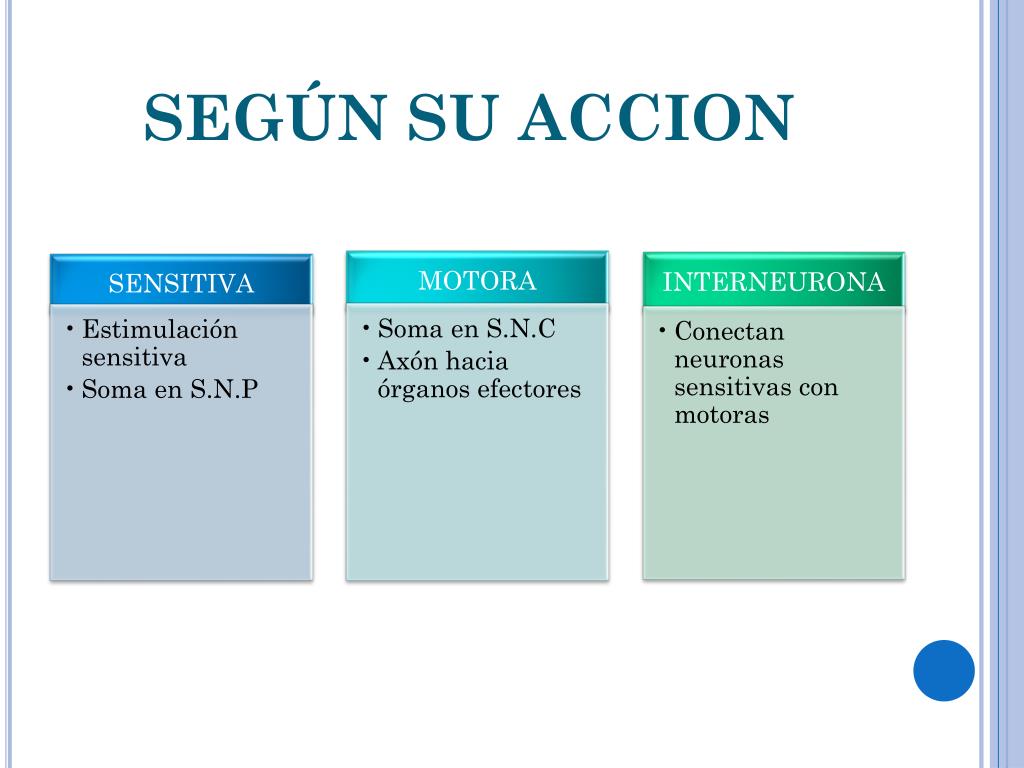 SEGÚN SU ACCION

SENSITIVA

• Estimulación sensitiva
• Soma en S.N.P

MOTORA

• Soma en S.N.C
• Axón hacia órganos efectores

INTERNEURONA

• Conectan neuronas sensitivas con motoras